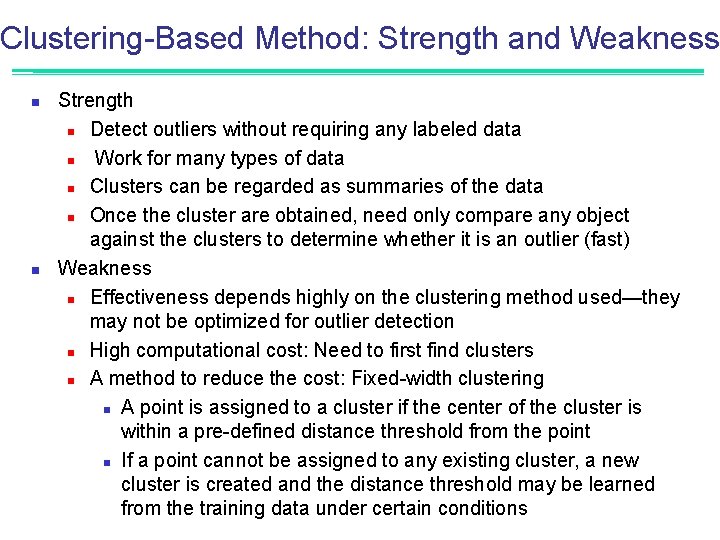 Clustering-Based Method: Strength and Weakness

- Strength
  - Detect outliers without requiring any labeled data
  - Work for many types of data
  - Clusters can be regarded as summaries of the data
  - Once the cluster are obtained, need only compare any object against the clusters to determine whether it is an outlier (fast)
- Weakness
  - Effectiveness depends highly on the clustering method used—they may not be optimized for outlier detection
  - High computational cost: Need to first find clusters
  - A method to reduce the cost: Fixed-width clustering
    - A point is assigned to a cluster if the center of the cluster is within a pre-defined distance threshold from the point
    - If a point cannot be assigned to any existing cluster, a new cluster is created and the distance threshold may be learned from the training data under certain conditions